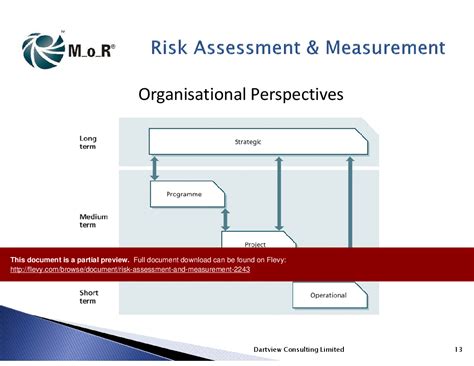 M_o_R®

Risk Assessment & Measurement

Organisational Perspectives

Long term

Strategic

Programme

Medium term

Project

This document is a partial preview. Full document download can be found on Flevy: http://flevy.com/browse/document/risk-assessment-and-measurement-2243

Short term

Operational

Dartview Consulting Limited

13